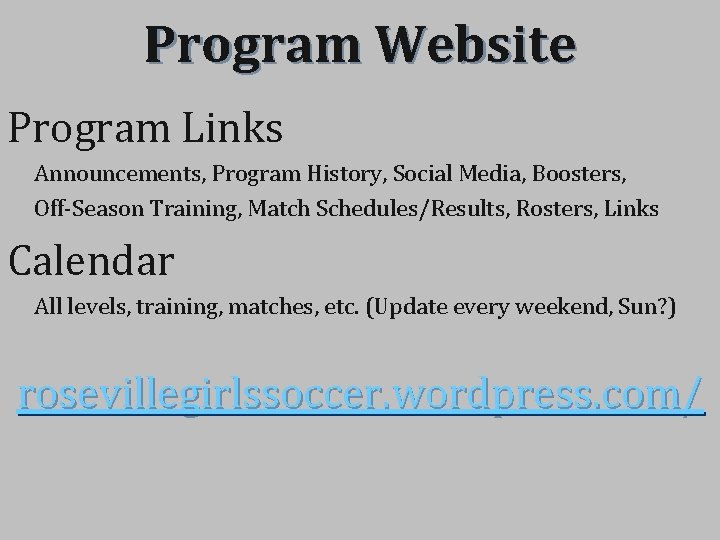 Program Website

Program Links

Announcements, Program History, Social Media, Boosters, Off-Season Training, Match Schedules/Results, Rosters, Links

Calendar

All levels, training, matches, etc. (Update every weekend, Sun?)

rosevillegirlssoccer.wordpress.com/